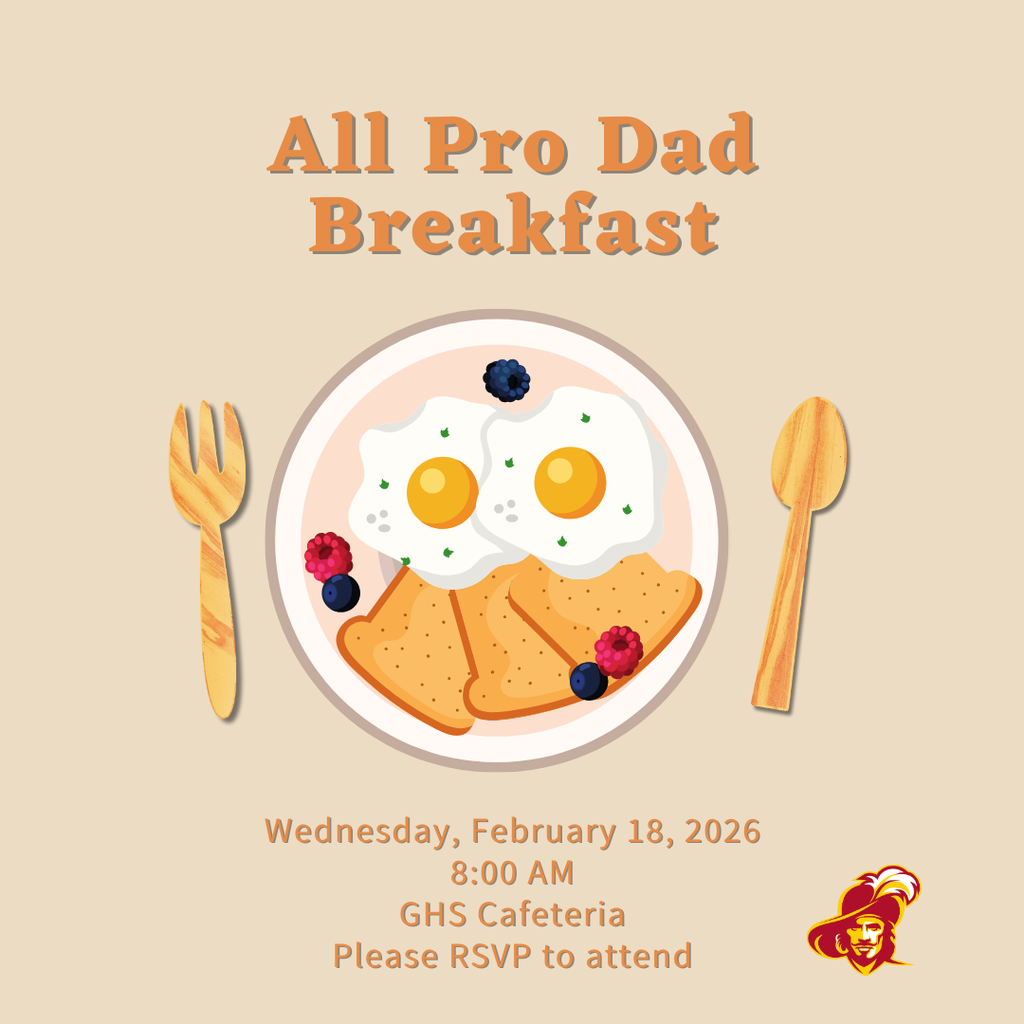 All Pro Dad Breakfast

Wednesday, February 18, 2026
8:00 AM
GHS Cafeteria
Please RSVP to attend